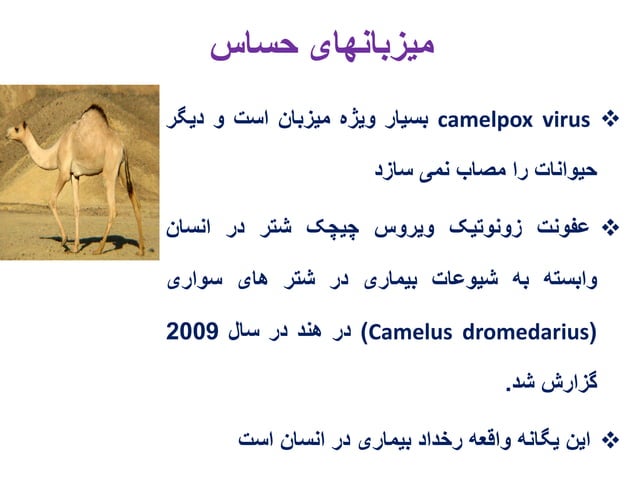 میزبانهای حساس

❖ camelpox virus بسیار ویژه میزبان است و دیگر حیوانات را مصاب نمی سازد

❖ عفونت زونوتیک ویروس چیچک شتر در انسان وابسته به شیوعات بیماری در شتر های سواری (Camelus dromedarius) در هند در سال 2009 گزارش شد.

❖ این یگانه واقعه رخداد بیماری در انسان است